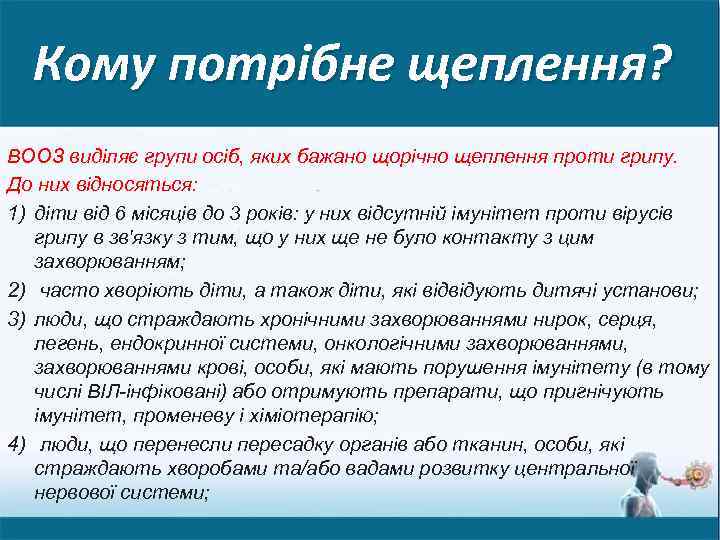 Кому потрібне щеплення?

ВООЗ виділяє групи осіб, яких бажано щорічно щеплення проти грипу. До них відносяться:

1) діти від 6 місяців до 3 років: у них відсутній імунітет проти вірусів грипу в зв'язку з тим, що у них ще не було контакту з цим захворюванням;

2) часто хворіють діти, а також діти, які відвідують дитячі установи;

3) люди, що страждають хронічними захворюваннями нирок, серця, легень, ендокринної системи, онкологічними захворюваннями, захворюваннями крові, особи, які мають порушення імунітету (в тому числі ВІЛ-інфіковані) або отримують препарати, що пригнічують імунітет, променеву і хіміотерапію;

4) люди, що перенесли пересадку органів або тканин, особи, які страждають хворобами та/або вадами розвитку центральної нервової системи;